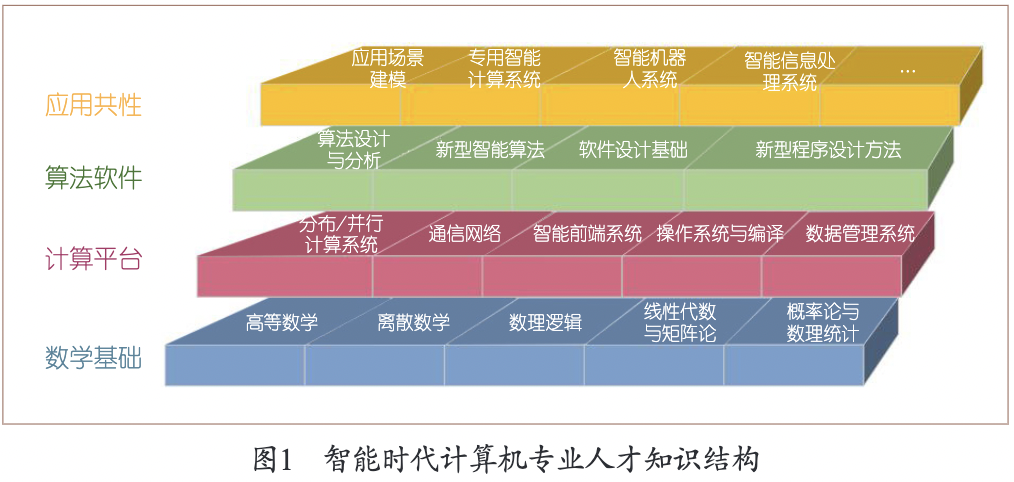 应用共性

应用场景建模　专用智能计算系统　智能机器人系统　智能信息处理系统　…

算法软件

算法设计与分析　新型智能算法　软件设计基础　新型程序设计方法

计算平台

分布/并行计算系统　通信网络　智能前端系统　操作系统与编译　数据管理系统

数学基础

高等数学　离散数学　数理逻辑　线性代数与矩阵论　概率论与数理统计

图1　智能时代计算机专业人才知识结构